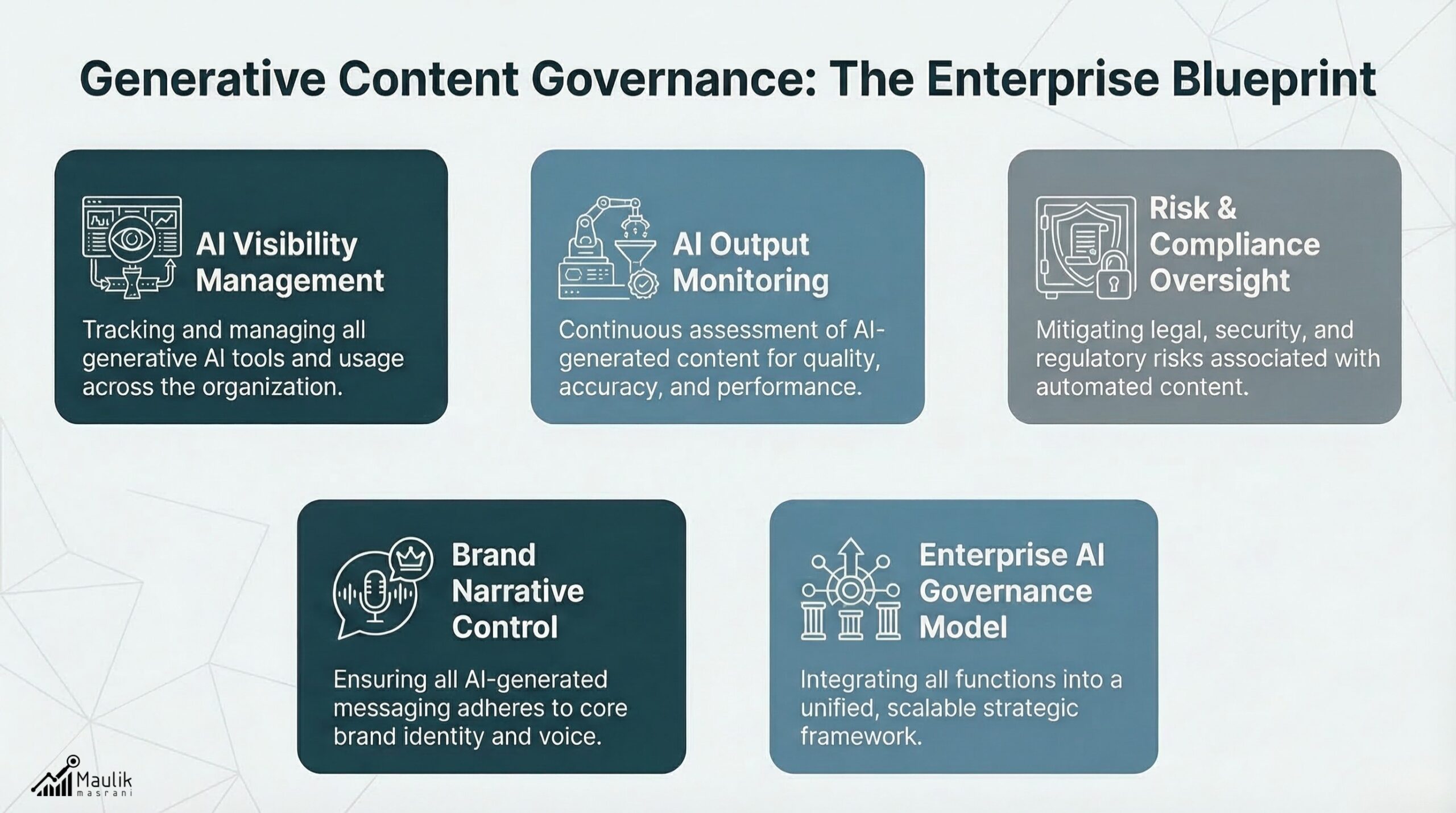 Generative Content Governance: The Enterprise Blueprint

AI Visibility Management

Tracking and managing all generative AI tools and usage across the organization.

AI Output Monitoring

Continuous assessment of AI-generated content for quality, accuracy, and performance.

Risk & Compliance Oversight

Mitigating legal, security, and regulatory risks associated with automated content.

Brand Narrative Control

Ensuring all AI-generated messaging adheres to core brand identity and voice.

Enterprise AI Governance Model

Integrating all functions into a unified, scalable strategic framework.

Maulik masrani